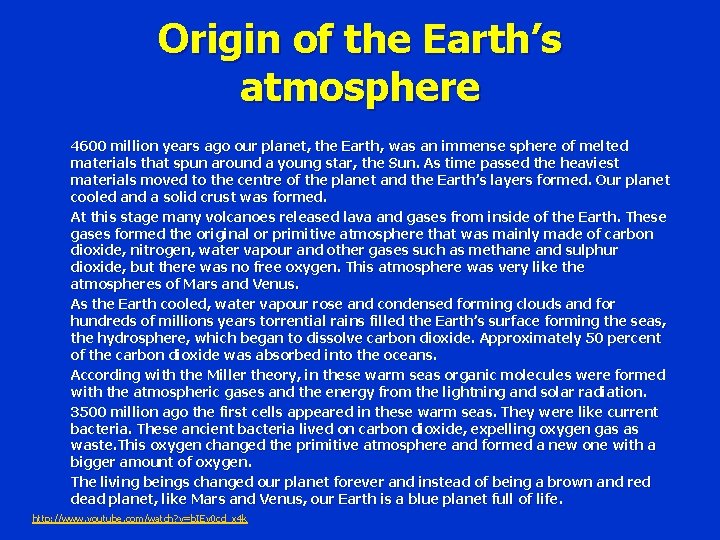 Origin of the Earth's atmosphere

4600 million years ago our planet, the Earth, was an immense sphere of melted materials that spun around a young star, the Sun. As time passed the heaviest materials moved to the centre of the planet and the Earth's layers formed. Our planet cooled and a solid crust was formed.

At this stage many volcanoes released lava and gases from inside of the Earth. These gases formed the original or primitive atmosphere that was mainly made of carbon dioxide, nitrogen, water vapour and other gases such as methane and sulphur dioxide, but there was no free oxygen. This atmosphere was very like the atmospheres of Mars and Venus.

As the Earth cooled, water vapour rose and condensed forming clouds and for hundreds of millions years torrential rains filled the Earth's surface forming the seas, the hydrosphere, which began to dissolve carbon dioxide. Approximately 50 percent of the carbon dioxide was absorbed into the oceans.

According with the Miller theory, in these warm seas organic molecules were formed with the atmospheric gases and the energy from the lightning and solar radiation.

3500 million ago the first cells appeared in these warm seas. They were like current bacteria. These ancient bacteria lived on carbon dioxide, expelling oxygen gas as waste.This oxygen changed the primitive atmosphere and formed a new one with a bigger amount of oxygen.

The living beings changed our planet forever and instead of being a brown and red dead planet, like Mars and Venus, our Earth is a blue planet full of life.

http://www.youtube.com/watch?v=bIEv0cd_x4k